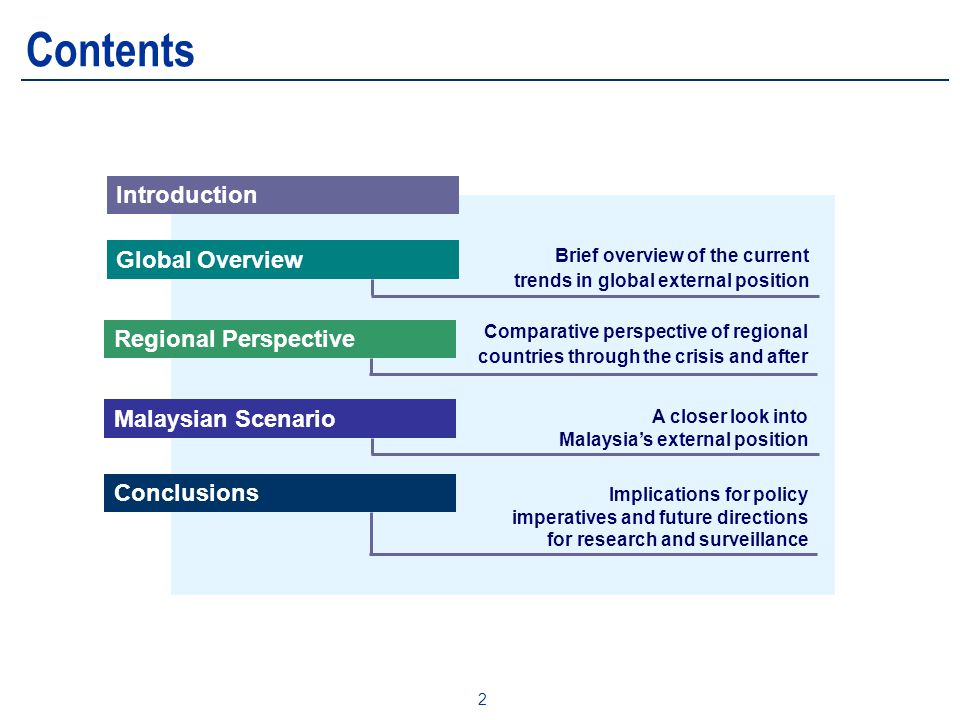 Contents

Introduction

Global Overview

Brief overview of the current trends in global external position

Regional Perspective

Comparative perspective of regional countries through the crisis and after

Malaysian Scenario

A closer look into Malaysia's external position

Conclusions

Implications for policy imperatives and future directions for research and surveillance

2